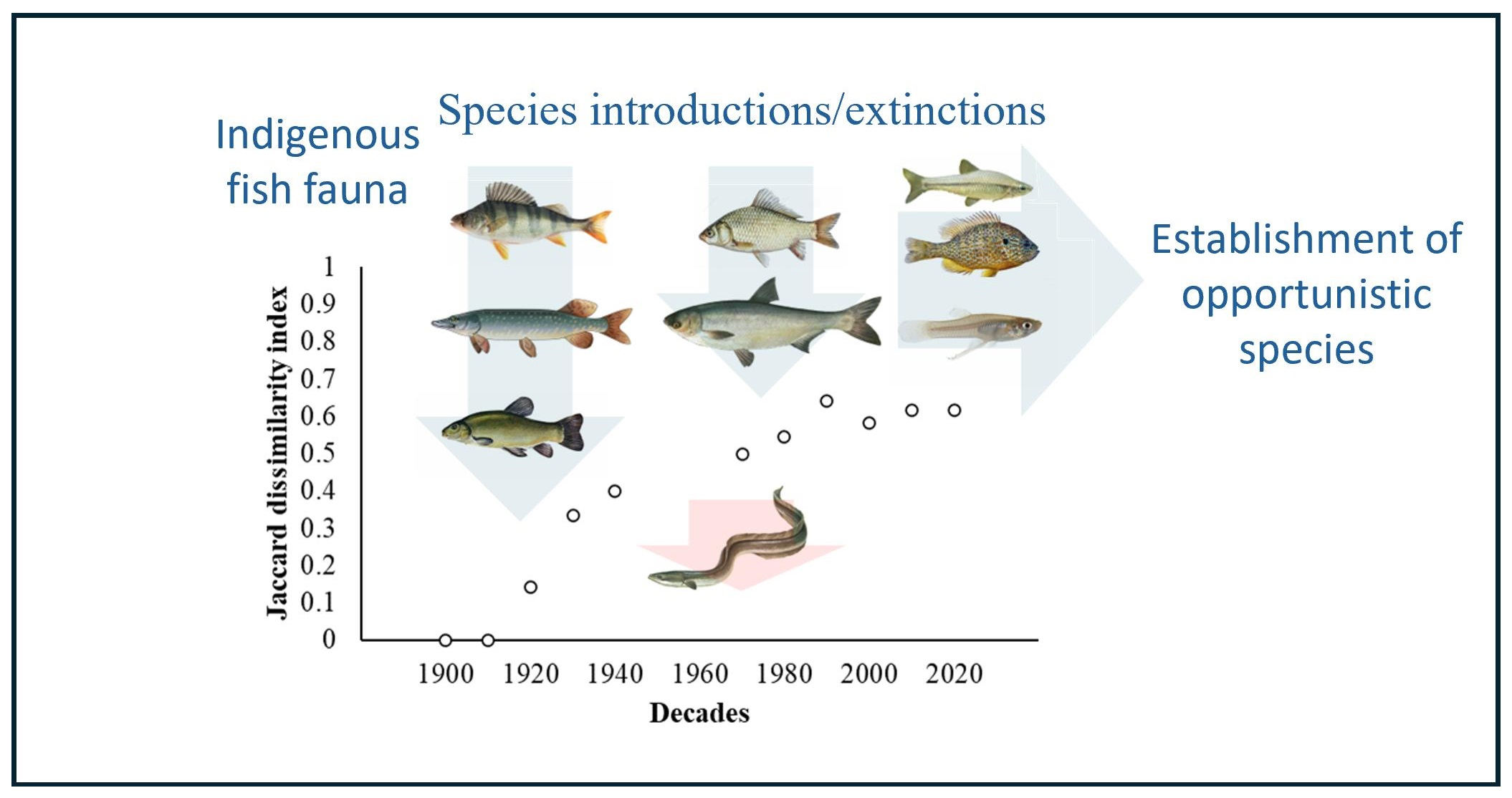 Indigenous fish fauna

Species introductions/extinctions

Establishment of opportunistic species

Jaccard dissimilarity index

1
0.9
0.8
0.7
0.6
0.5
0.4
0.3
0.2
0.1
0

1900 1920 1940 1960 1980 2000 2020

Decades